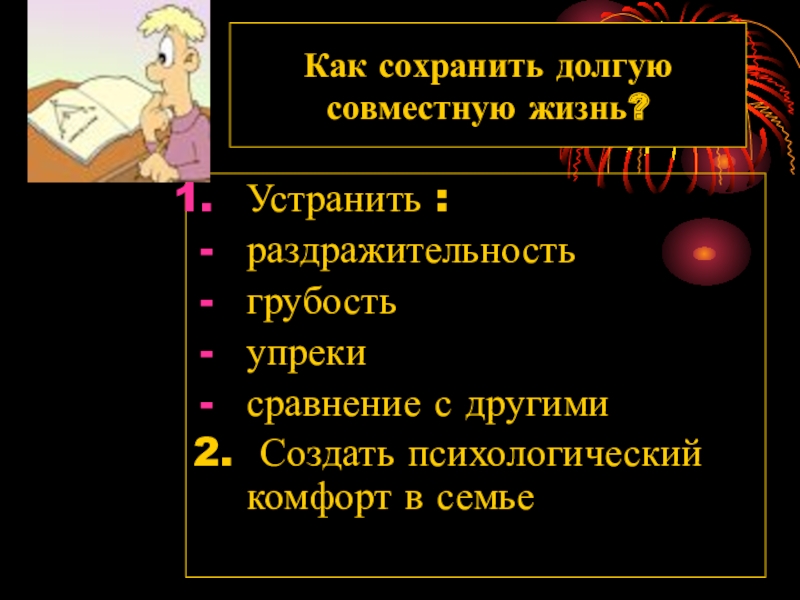 Как сохранить долгую совместную жизнь?

1. Устранить :
- раздражительность
- грубость
- упреки
- сравнение с другими
2. Создать психологический комфорт в семье